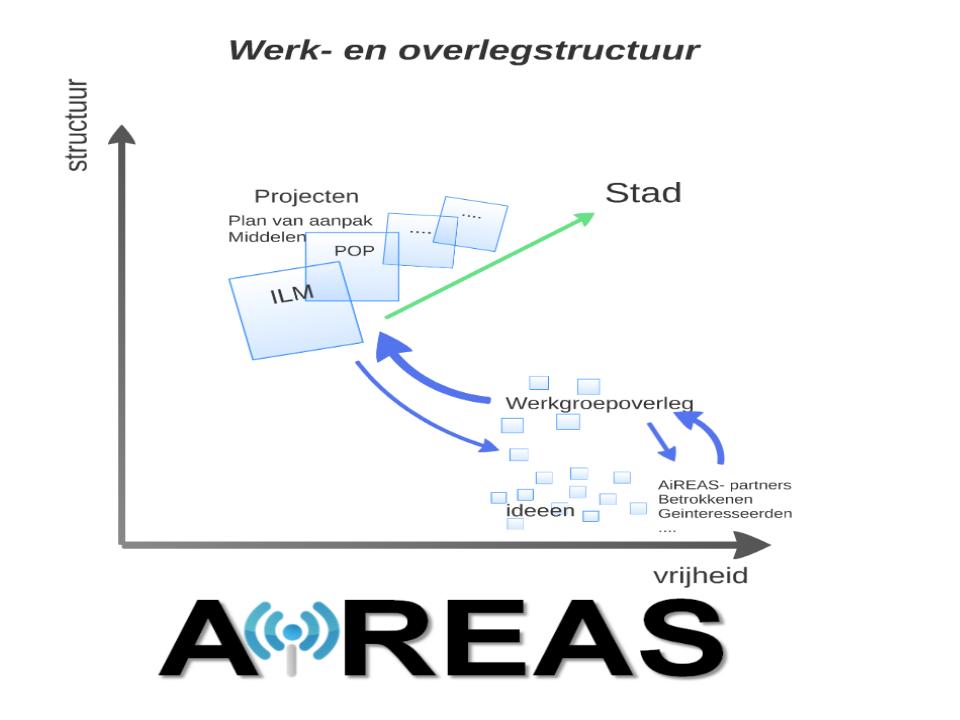 Werk- en overlegstructuur

structuur

Projecten
Plan van aanpak
Middelen

ILM

POP

....

....

Stad

Werkgroepoverleg

ideeen

AiREAS- partners
Betrokkenen
Geinteresseerden
....

vrijheid

AiREAS